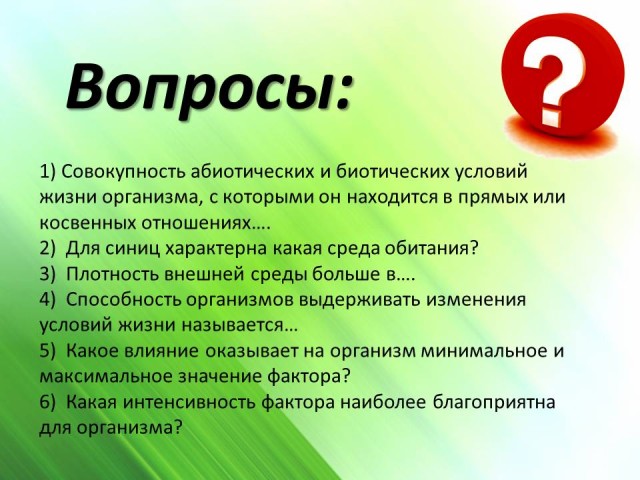 Вопросы:

?

1) Совокупность абиотических и биотических условий жизни организма, с которыми он находится в прямых или косвенных отношениях….
2) Для синиц характерна какая среда обитания?
3) Плотность внешней среды больше в….
4) Способность организмов выдерживать изменения условий жизни называется…
5) Какое влияние оказывает на организм минимальное и максимальное значение фактора?
6) Какая интенсивность фактора наиболее благоприятна для организма?